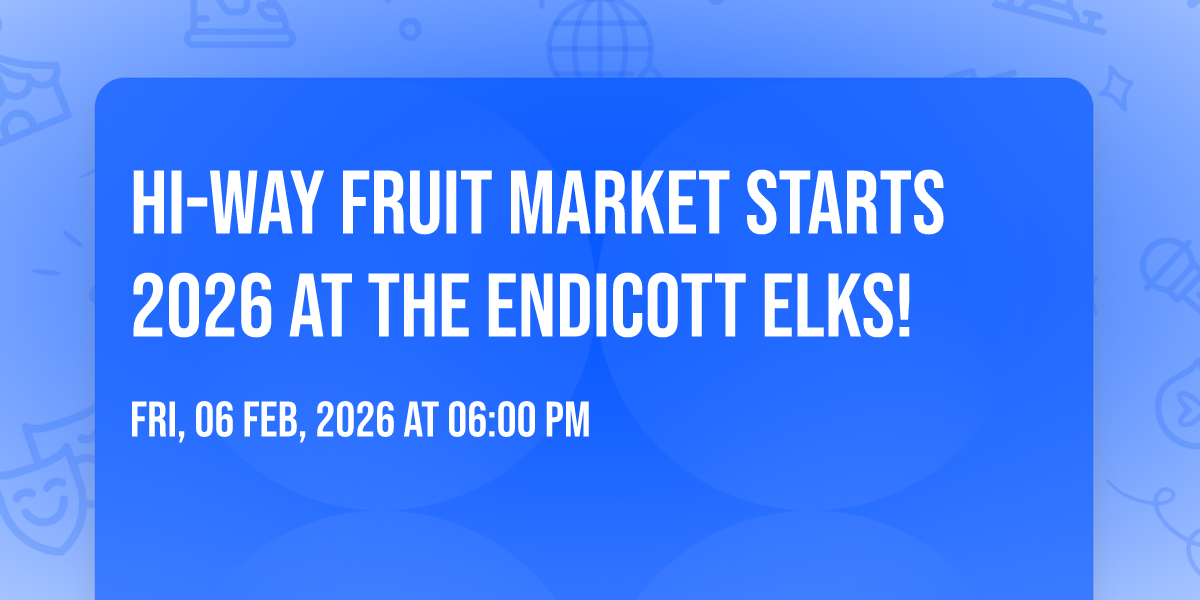 HI-WAY FRUIT MARKET STARTS 2026 AT THE ENDICOTT ELKS!

FRI, 06 FEB, 2026 AT 06:00 PM